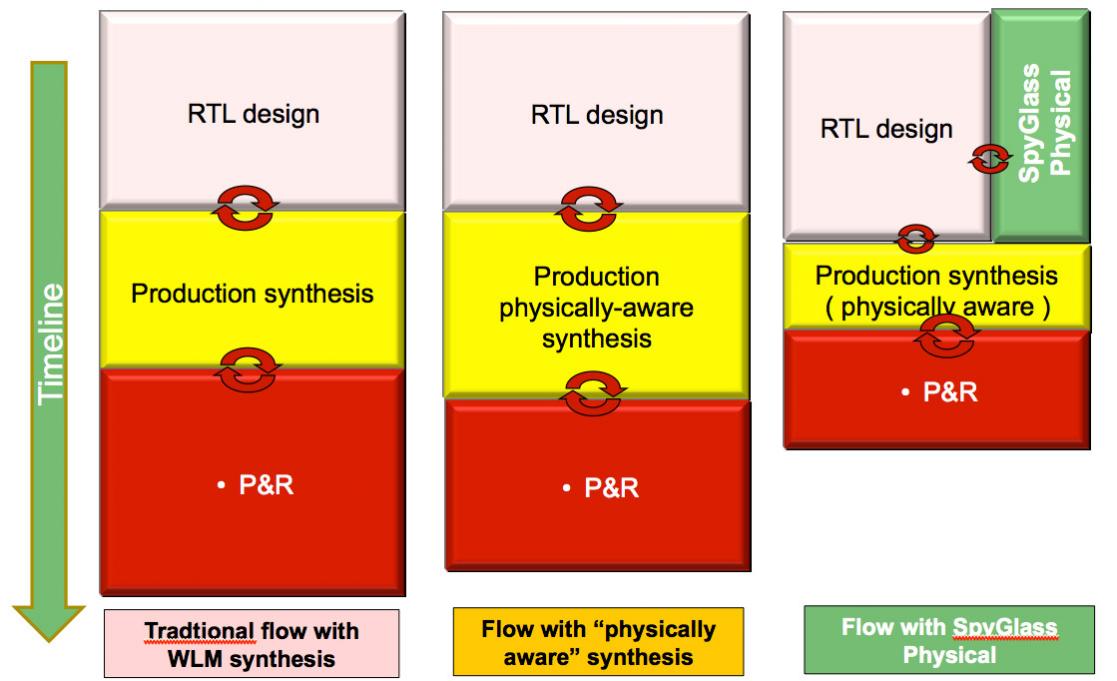 Timeline

RTL design

Production synthesis

• P&R

Tradtional flow with WLM synthesis

RTL design

Production physically-aware synthesis

• P&R

Flow with “physically aware” synthesis

RTL design

SpyGlass Physical

Production synthesis ( physically aware )

• P&R

Flow with SpyGlass Physical